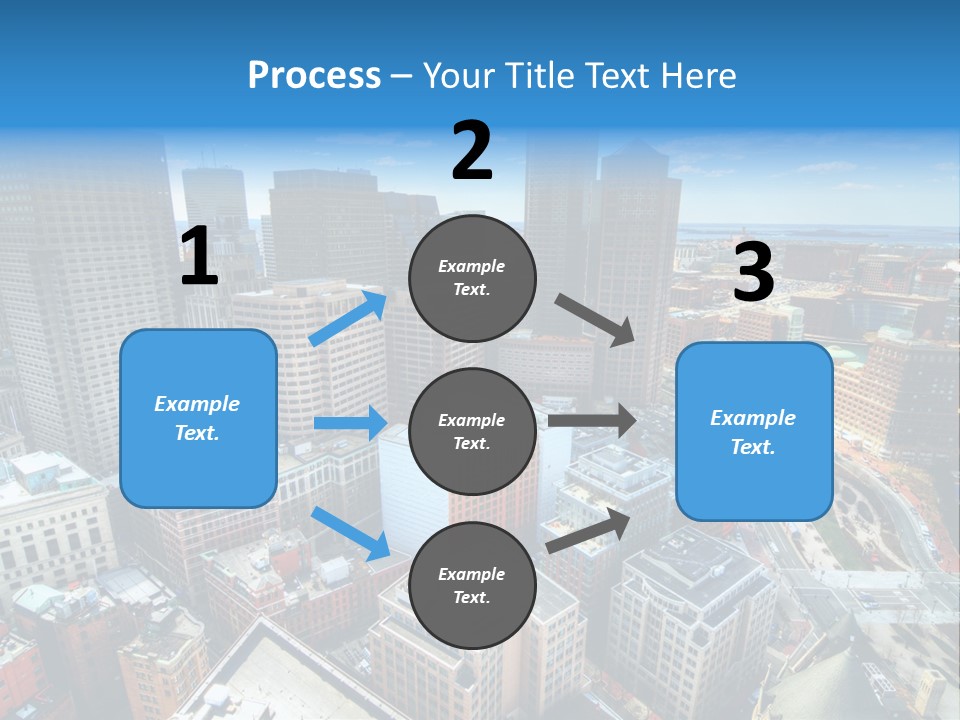 Process – Your Title Text Here

1

Example Text.

2

Example Text.

Example Text.

Example Text.

3

Example Text.